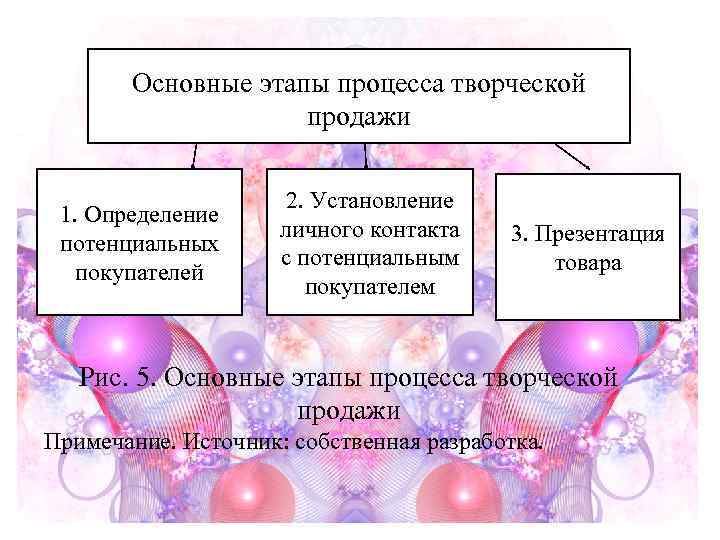 Основные этапы процесса творческой продажи

1. Определение потенциальных покупателей

2. Установление личного контакта с потенциальным покупателем

3. Презентация товара

Рис. 5. Основные этапы процесса творческой продажи

Примечание. Источник: собственная разработка.